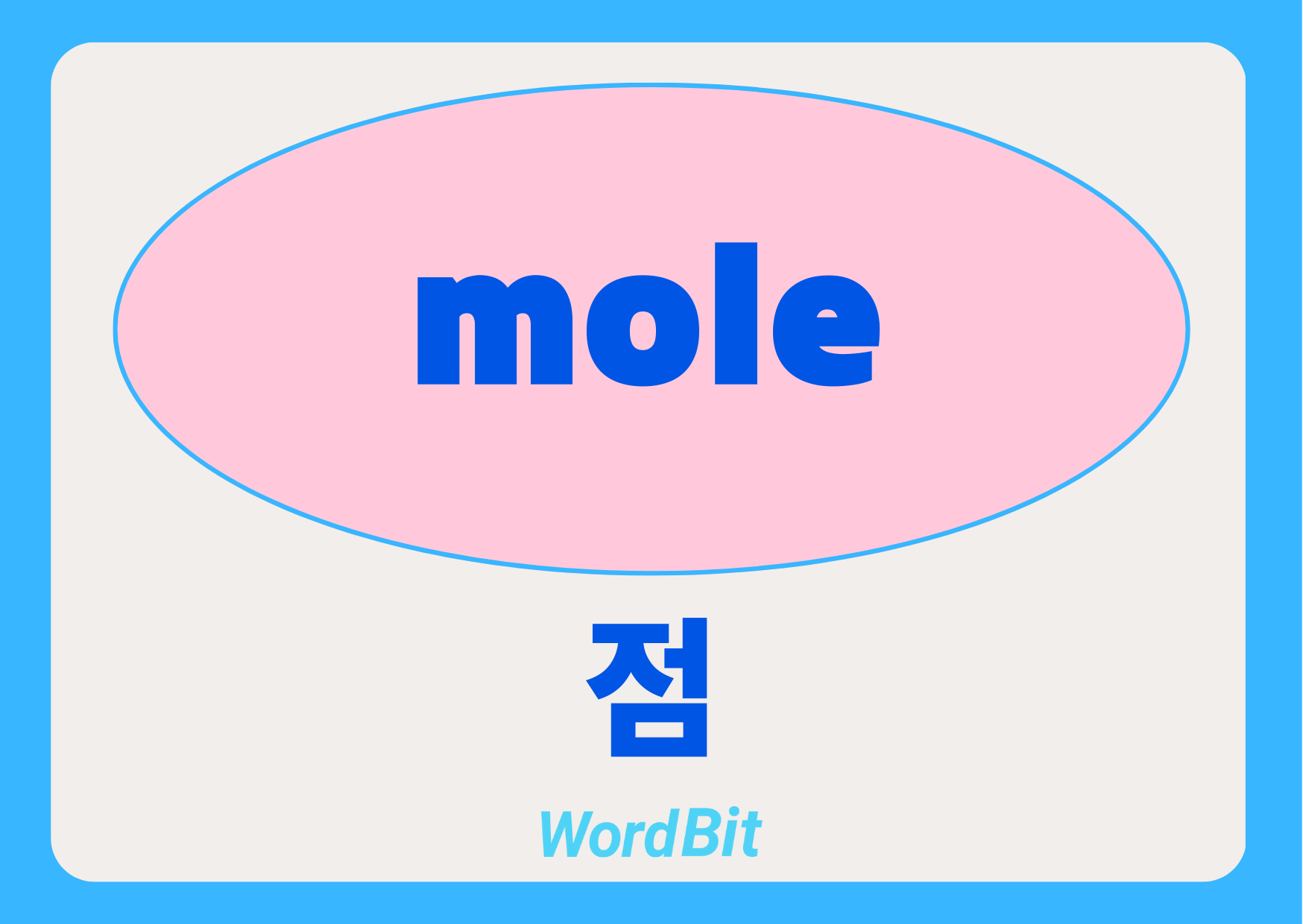 mole

점

WordBit